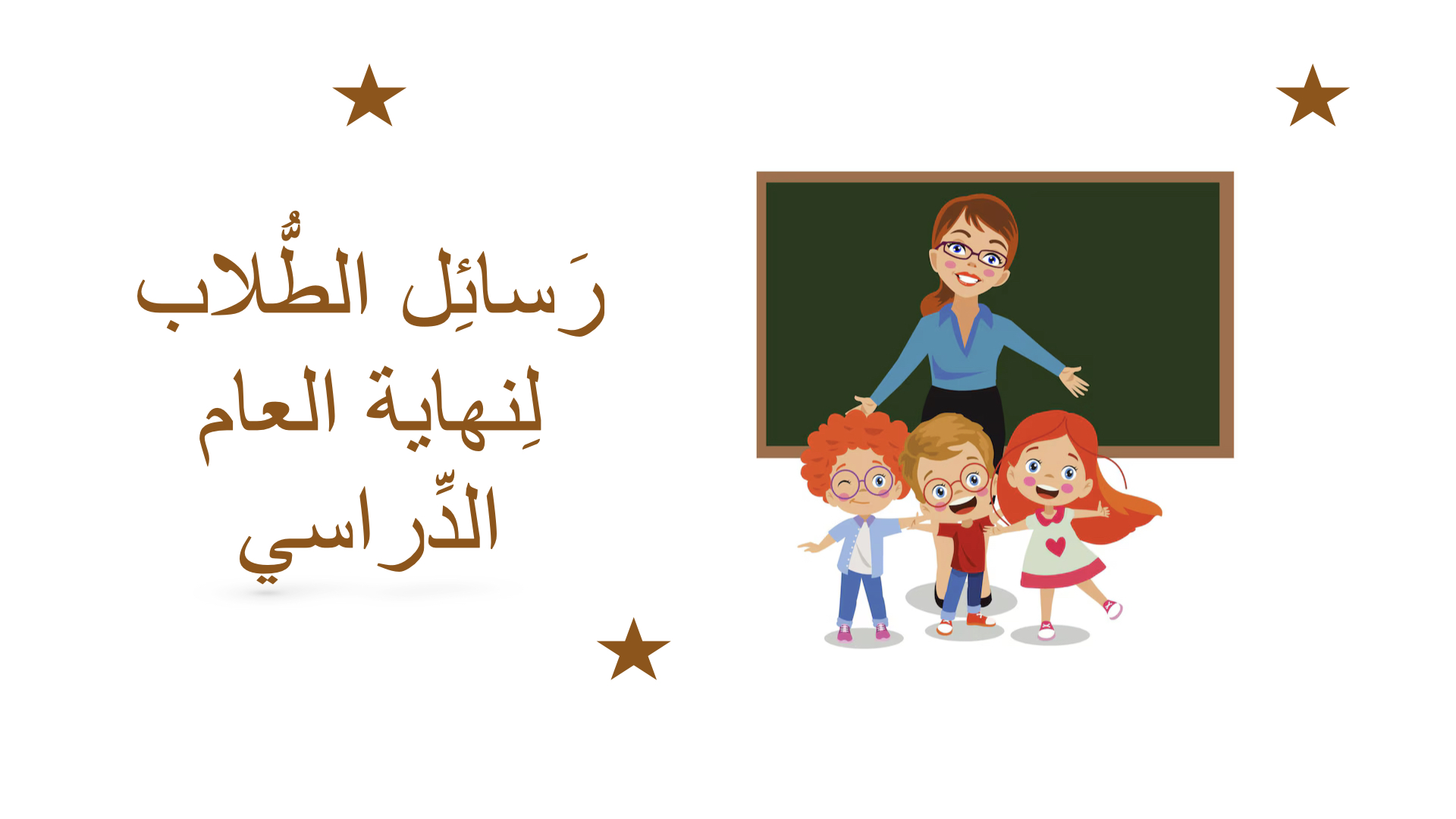 رَسائِل الطُّلاب
لِنهاية العام
الدِّراسي